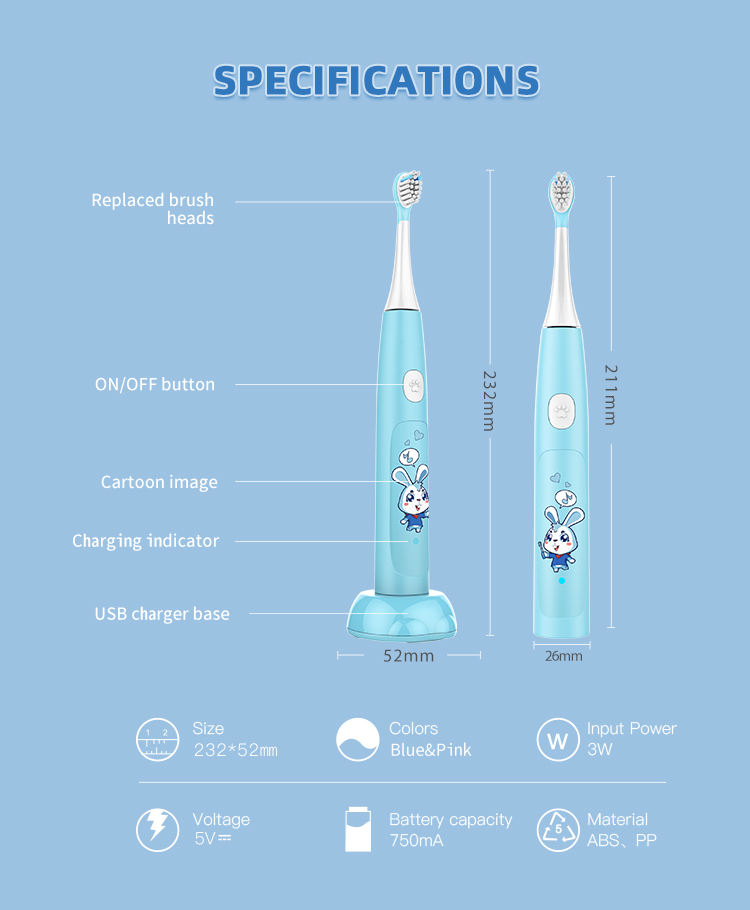 SPECIFICATIONS

Replaced brush heads

ON/OFF button

Cartoon image

Charging indicator

USB charger base

232mm

211mm

52mm

26mm

1 2

Size
232*52mm

Colors
Blue&Pink

W

Input Power
3W

Voltage
5V⎓

Battery capacity
750mA

5

Material
ABS、PP